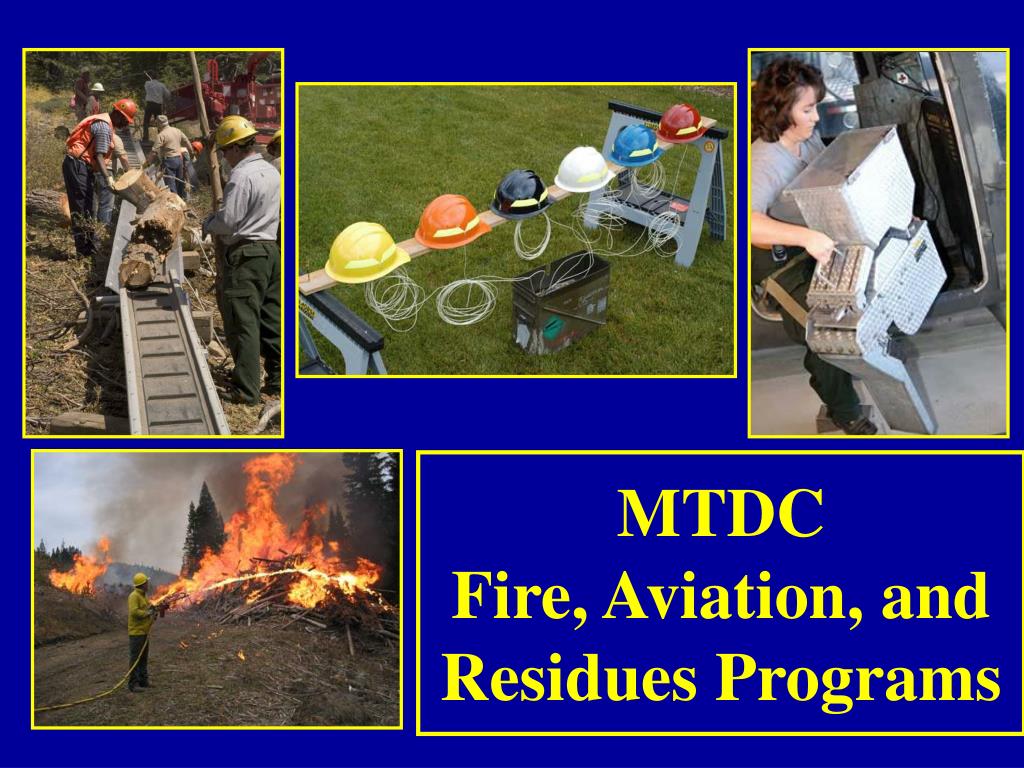 MTDC
Fire, Aviation, and Residues Programs